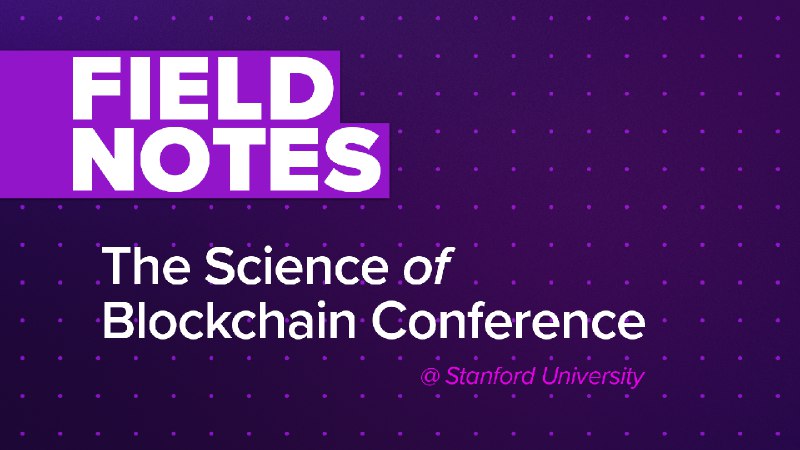 FIELD NOTES

The Science of Blockchain Conference

@ Stanford University